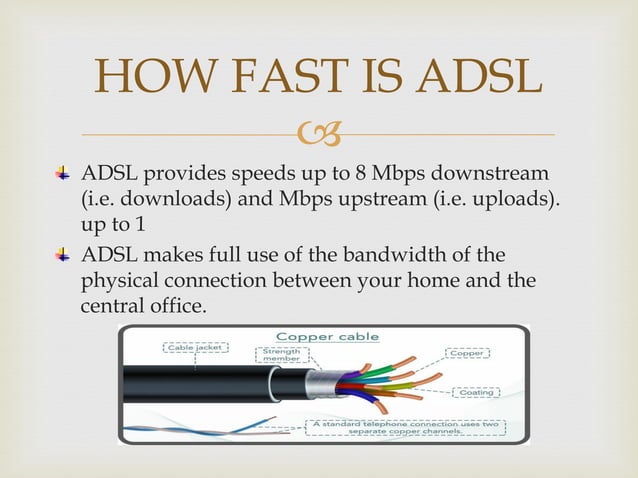 HOW FAST IS ADSL

ADSL provides speeds up to 8 Mbps downstream (i.e. downloads) and Mbps upstream (i.e. uploads). up to 1

ADSL makes full use of the bandwidth of the physical connection between your home and the central office.

Copper cable

Cable jacket

Strength member

Copper

Coating

A standard telephone connection uses two separate copper channels.